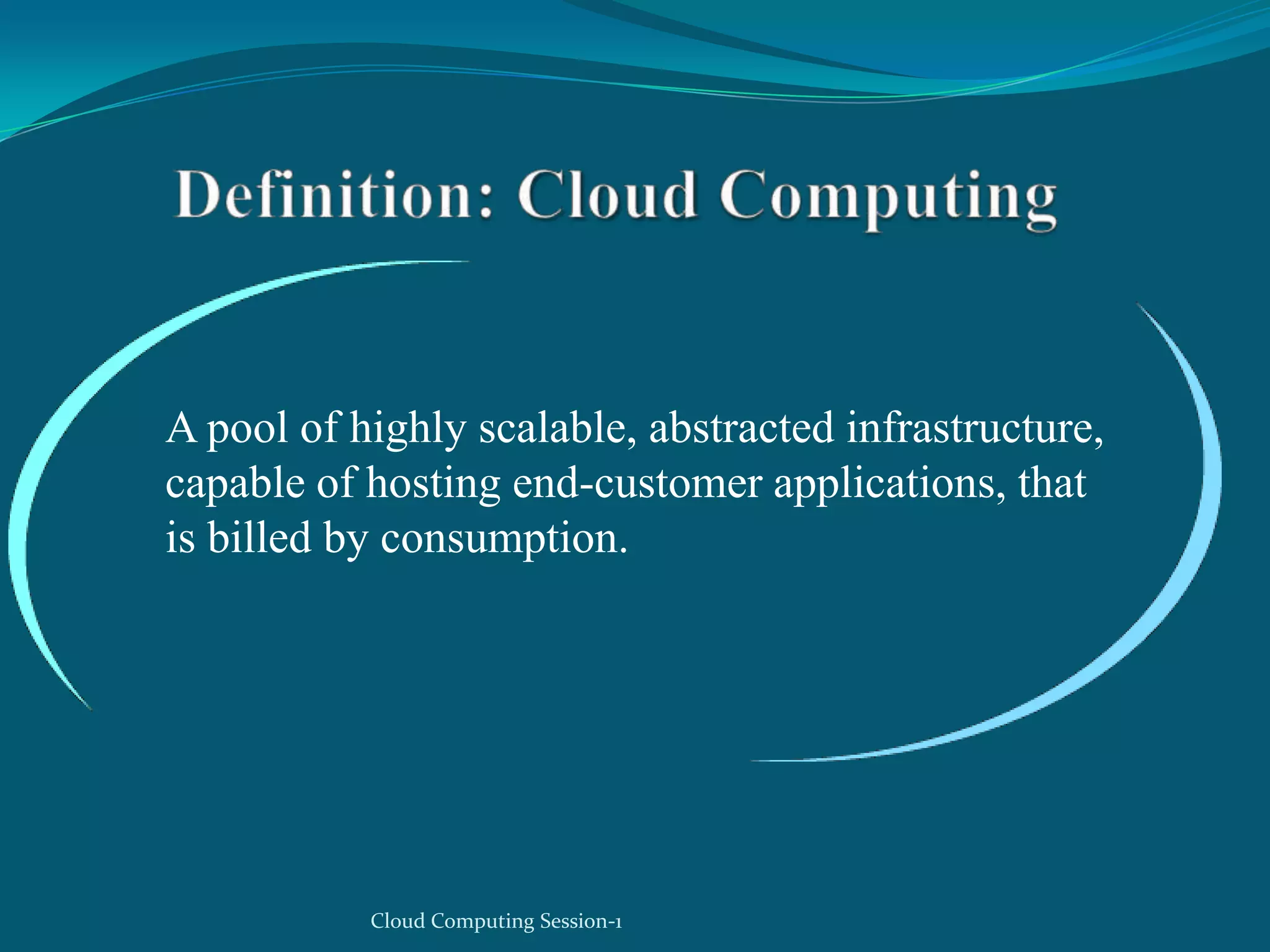 Definition: Cloud Computing

A pool of highly scalable, abstracted infrastructure, capable of hosting end-customer applications, that is billed by consumption.

Cloud Computing Session-1